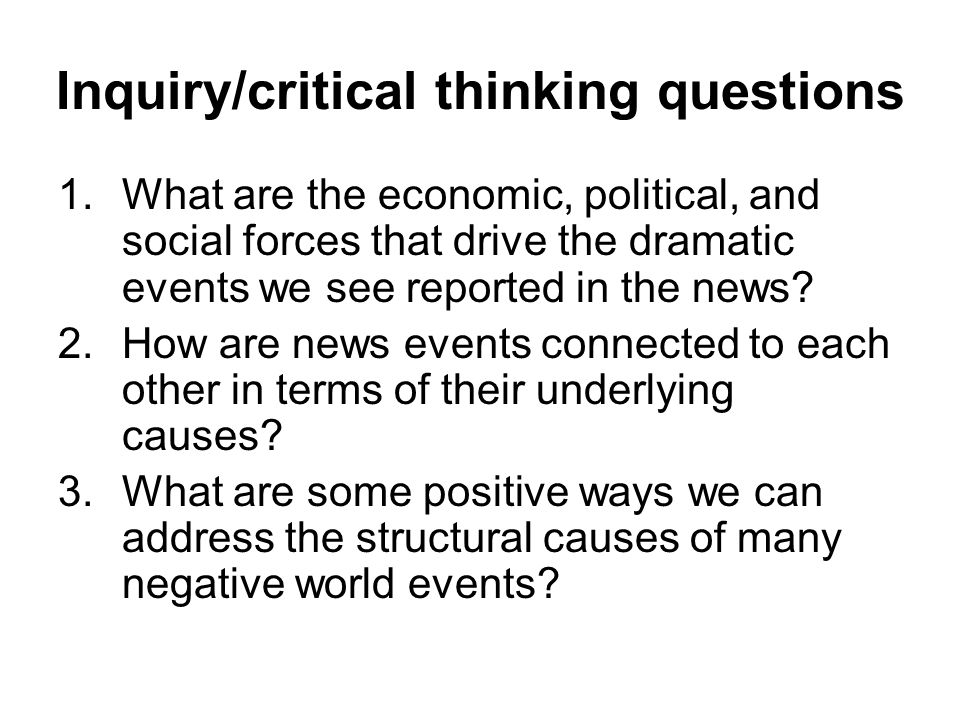 Inquiry/critical thinking questions

1. What are the economic, political, and social forces that drive the dramatic events we see reported in the news?
2. How are news events connected to each other in terms of their underlying causes?
3. What are some positive ways we can address the structural causes of many negative world events?